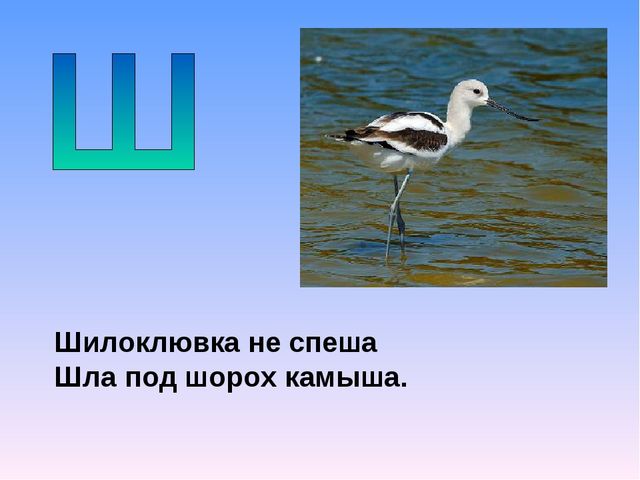 Ш

Шилоклювка не спеша
Шла под шорох камыша.